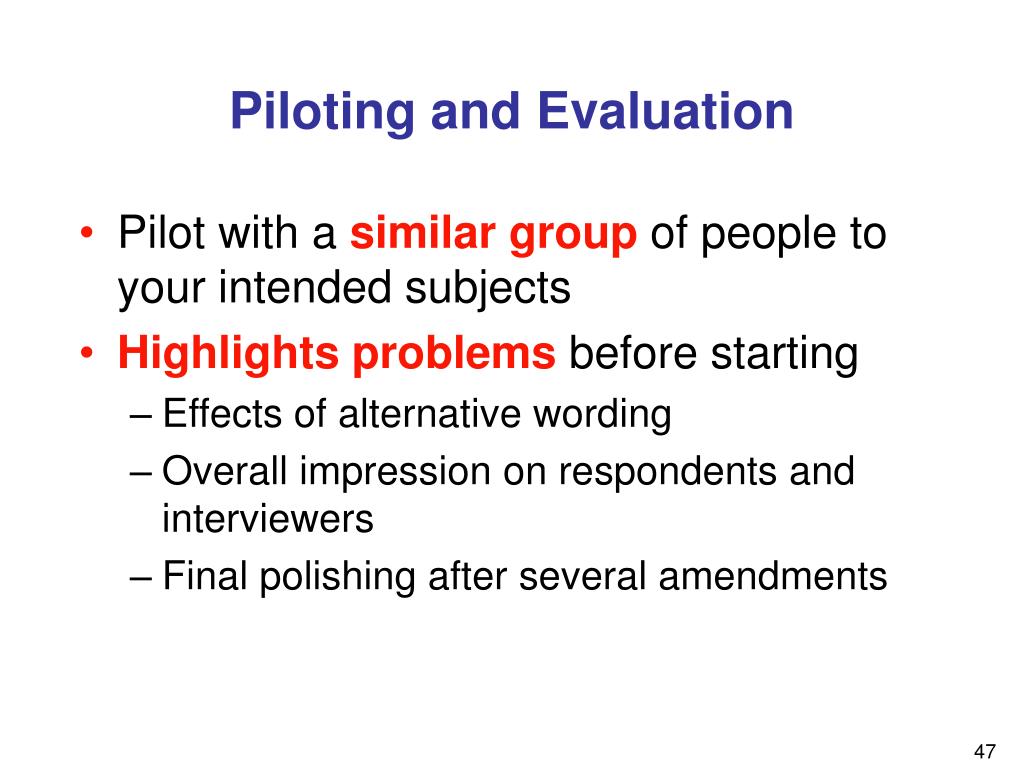 Piloting and Evaluation

• Pilot with a similar group of people to your intended subjects
• Highlights problems before starting
– Effects of alternative wording
– Overall impression on respondents and interviewers
– Final polishing after several amendments

47